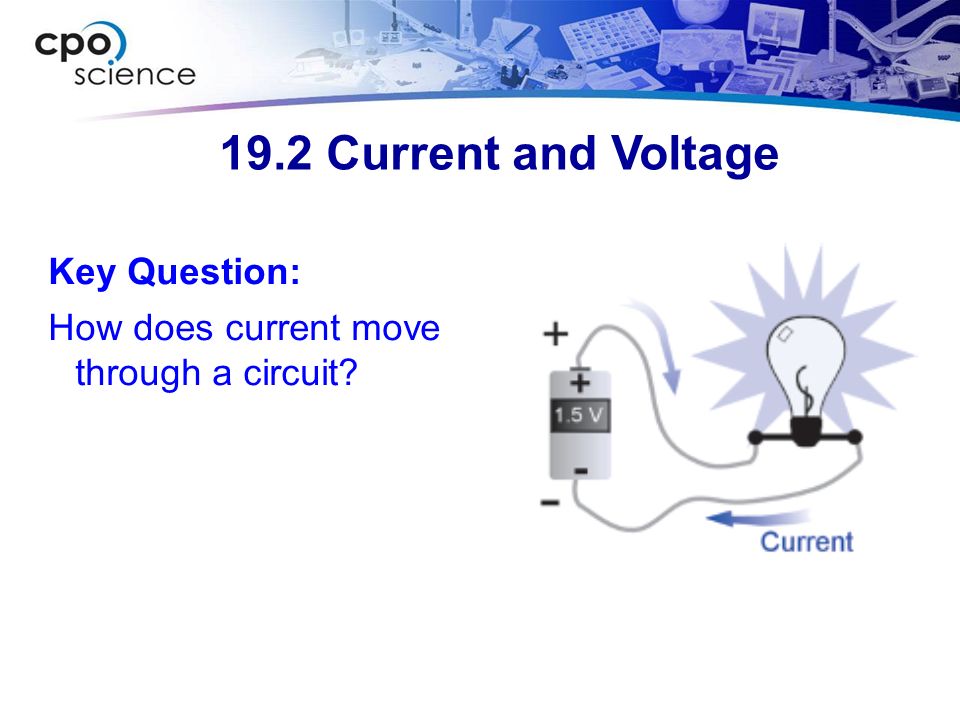 cpo science

19.2 Current and Voltage

Key Question:

How does current move through a circuit?

+
+
1.5 V
-
-
Current